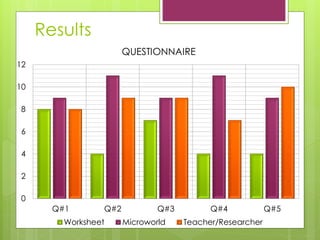 Results

QUESTIONNAIRE

12
10
8
6
4
2
0

Q#1 Q#2 Q#3 Q#4 Q#5

Worksheet Microworld Teacher/Researcher